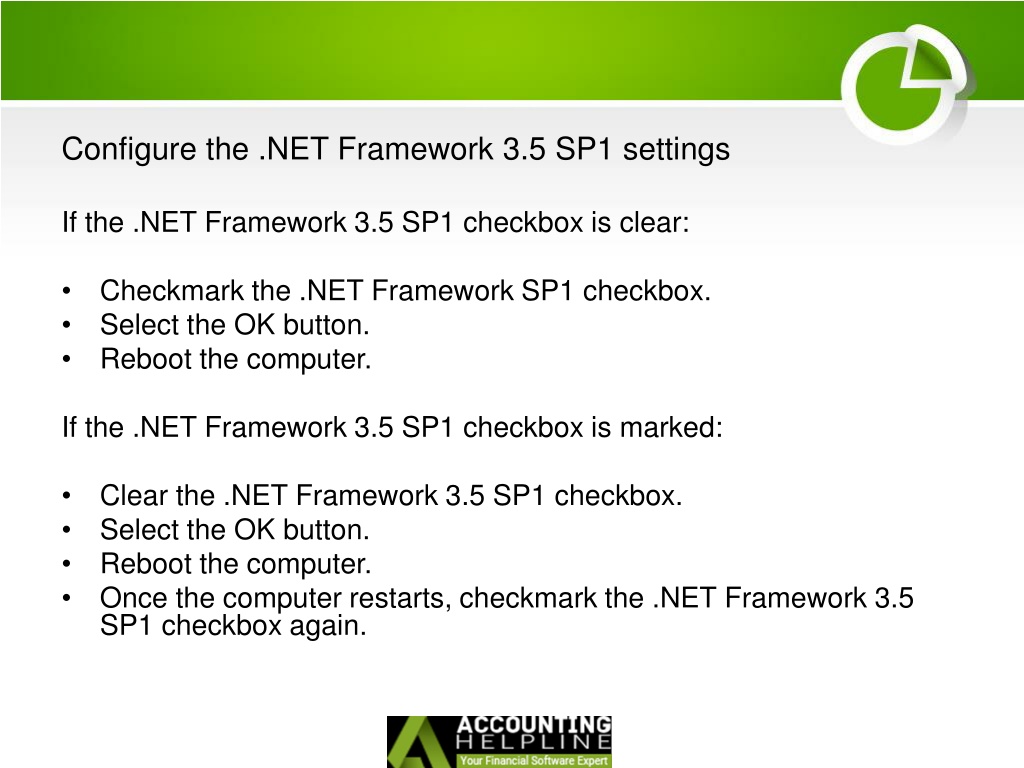 Configure the .NET Framework 3.5 SP1 settings

If the .NET Framework 3.5 SP1 checkbox is clear:

• Checkmark the .NET Framework SP1 checkbox.
• Select the OK button.
• Reboot the computer.

If the .NET Framework 3.5 SP1 checkbox is marked:

• Clear the .NET Framework 3.5 SP1 checkbox.
• Select the OK button.
• Reboot the computer.
• Once the computer restarts, checkmark the .NET Framework 3.5 SP1 checkbox again.

ACCOUNTING HELPLINE
Your Financial Software Expert